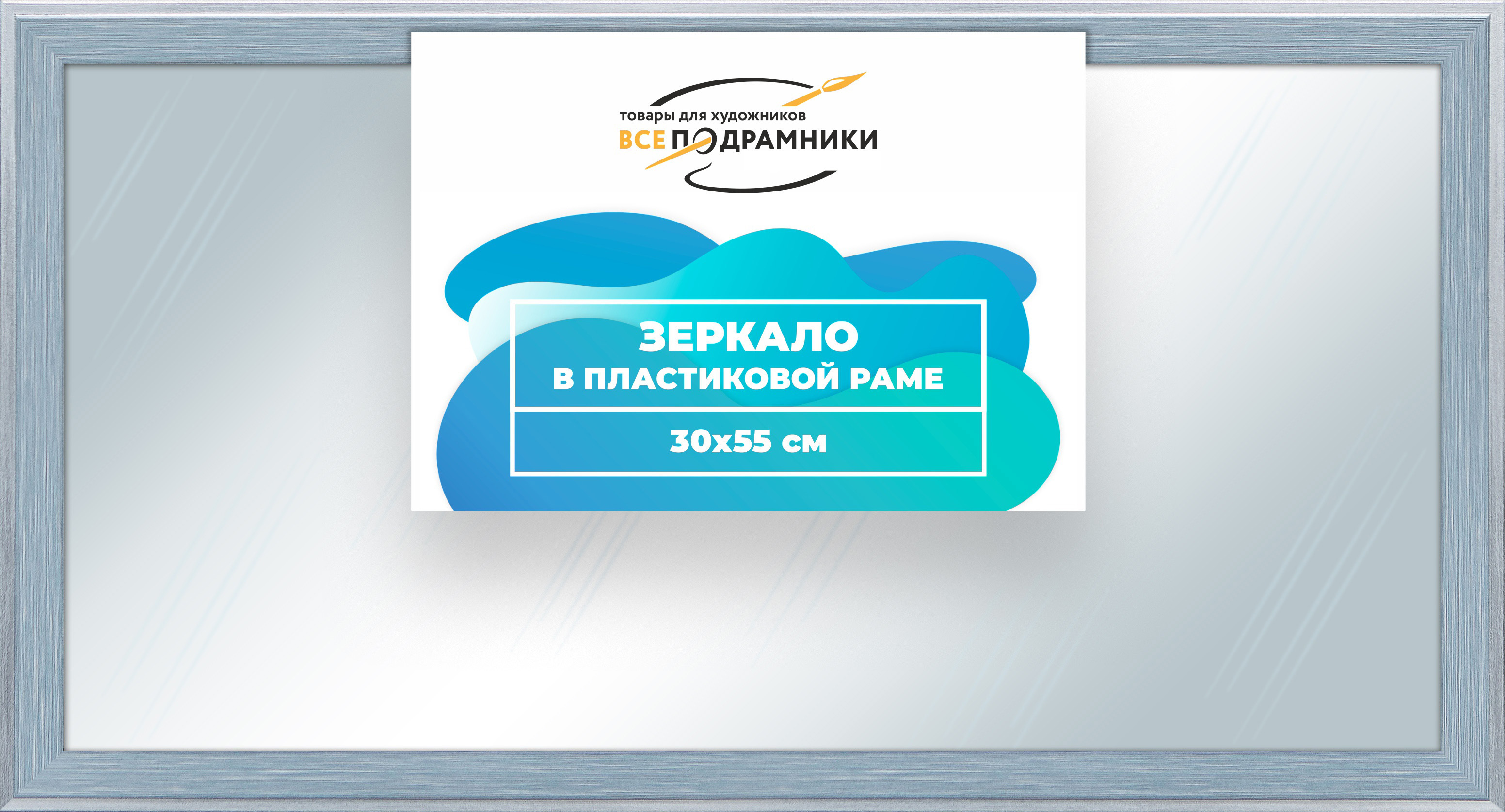 товары для художников
ВСЕ ПОДРАМНИКИ

ЗЕРКАЛО
В ПЛАСТИКОВОЙ РАМЕ

30x55 см